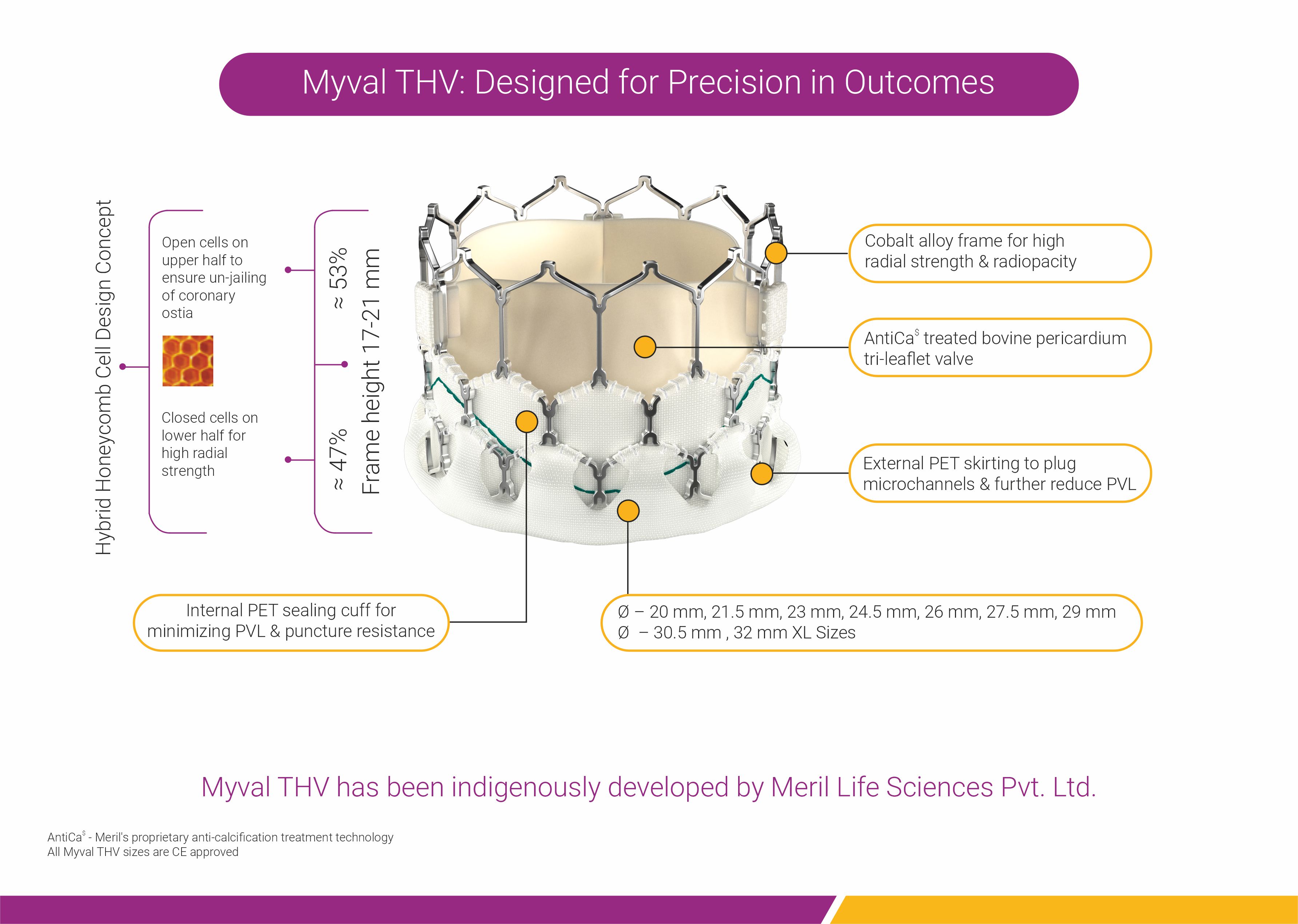 Myval THV: Designed for Precision in Outcomes

Hybrid Honeycomb Cell Design Concept

Open cells on upper half to ensure un-jailing of coronary ostia

Closed cells on lower half for high radial strength

≈ 53%

≈ 47%

Frame height 17-21 mm

Cobalt alloy frame for high radial strength & radiopacity

AntiCa$^{\$}$ treated bovine pericardium tri-leaflet valve

External PET skirting to plug microchannels & further reduce PVL

Internal PET sealing cuff for minimizing PVL & puncture resistance

Ø – 20 mm, 21.5 mm, 23 mm, 24.5 mm, 26 mm, 27.5 mm, 29 mm
Ø – 30.5 mm , 32 mm XL Sizes

Myval THV has been indigenously developed by Meril Life Sciences Pvt. Ltd.

AntiCa$^{\$}$ - Meril's proprietary anti-calcification treatment technology
All Myval THV sizes are CE approved